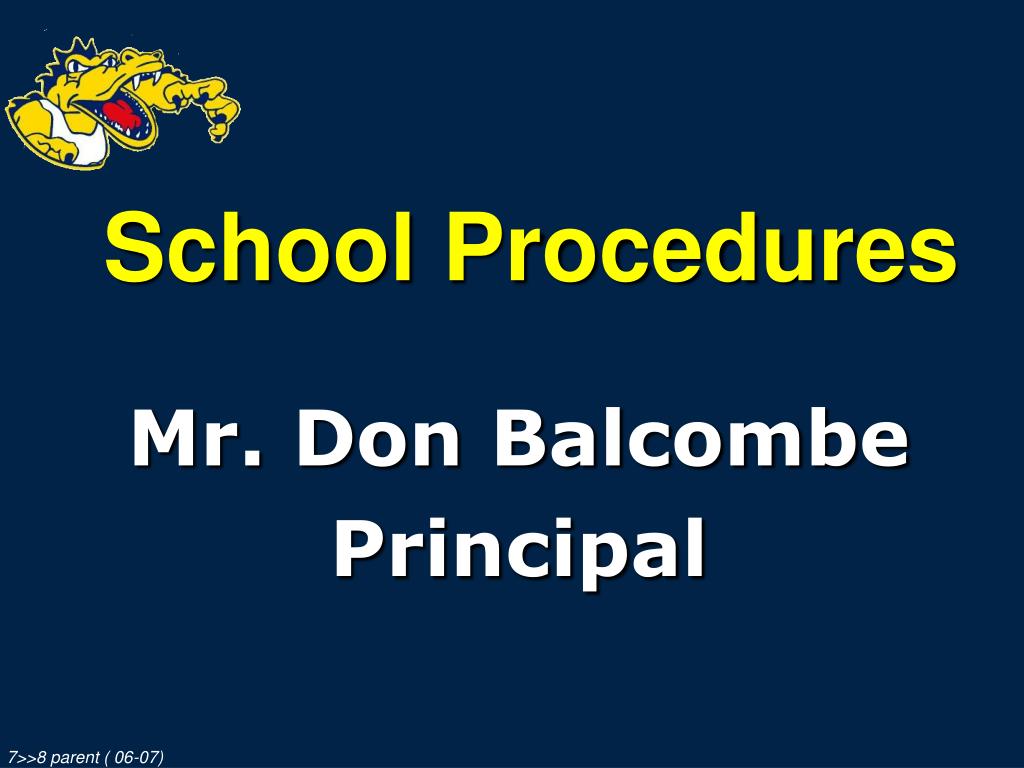 School Procedures

Mr. Don Balcombe
Principal

7>>8 parent ( 06-07)